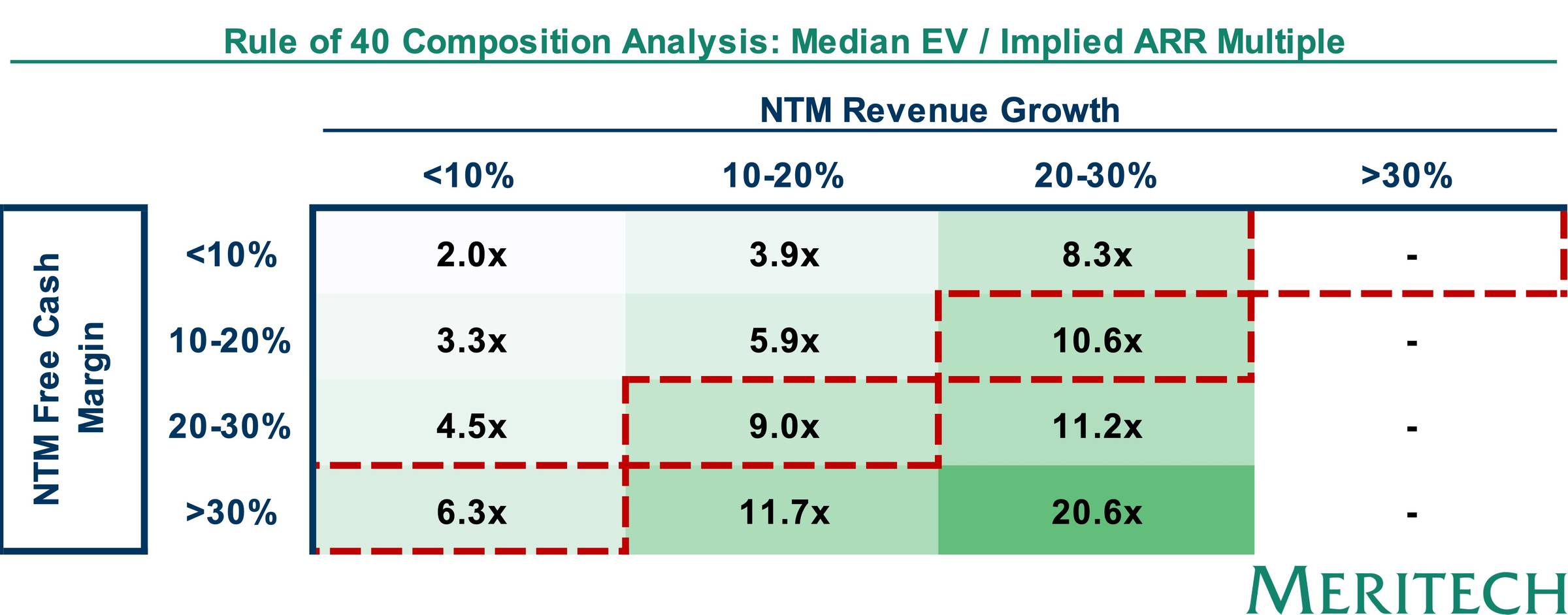 Rule of 40 Composition Analysis: Median EV / Implied ARR Multiple

NTM Revenue Growth

NTM Free Cash Margin

| | <10% | 10-20% | 20-30% | >30% |
|---|---|---|---|---|
| <10% | 2.0x | 3.9x | 8.3x | - |
| 10-20% | 3.3x | 5.9x | 10.6x | - |
| 20-30% | 4.5x | 9.0x | 11.2x | - |
| >30% | 6.3x | 11.7x | 20.6x | - |

MERITECH